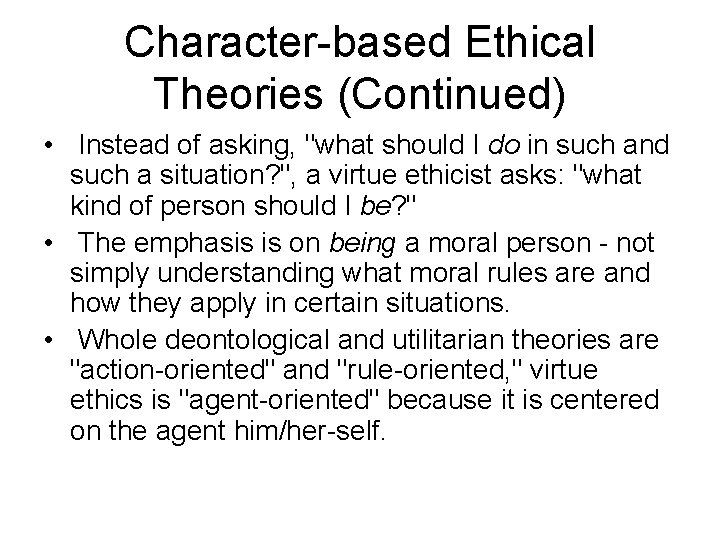 Character-based Ethical Theories (Continued)

• Instead of asking, "what should I do in such and such a situation?", a virtue ethicist asks: "what kind of person should I be?"

• The emphasis is on being a moral person - not simply understanding what moral rules are and how they apply in certain situations.

• Whole deontological and utilitarian theories are "action-oriented" and "rule-oriented," virtue ethics is "agent-oriented" because it is centered on the agent him/her-self.